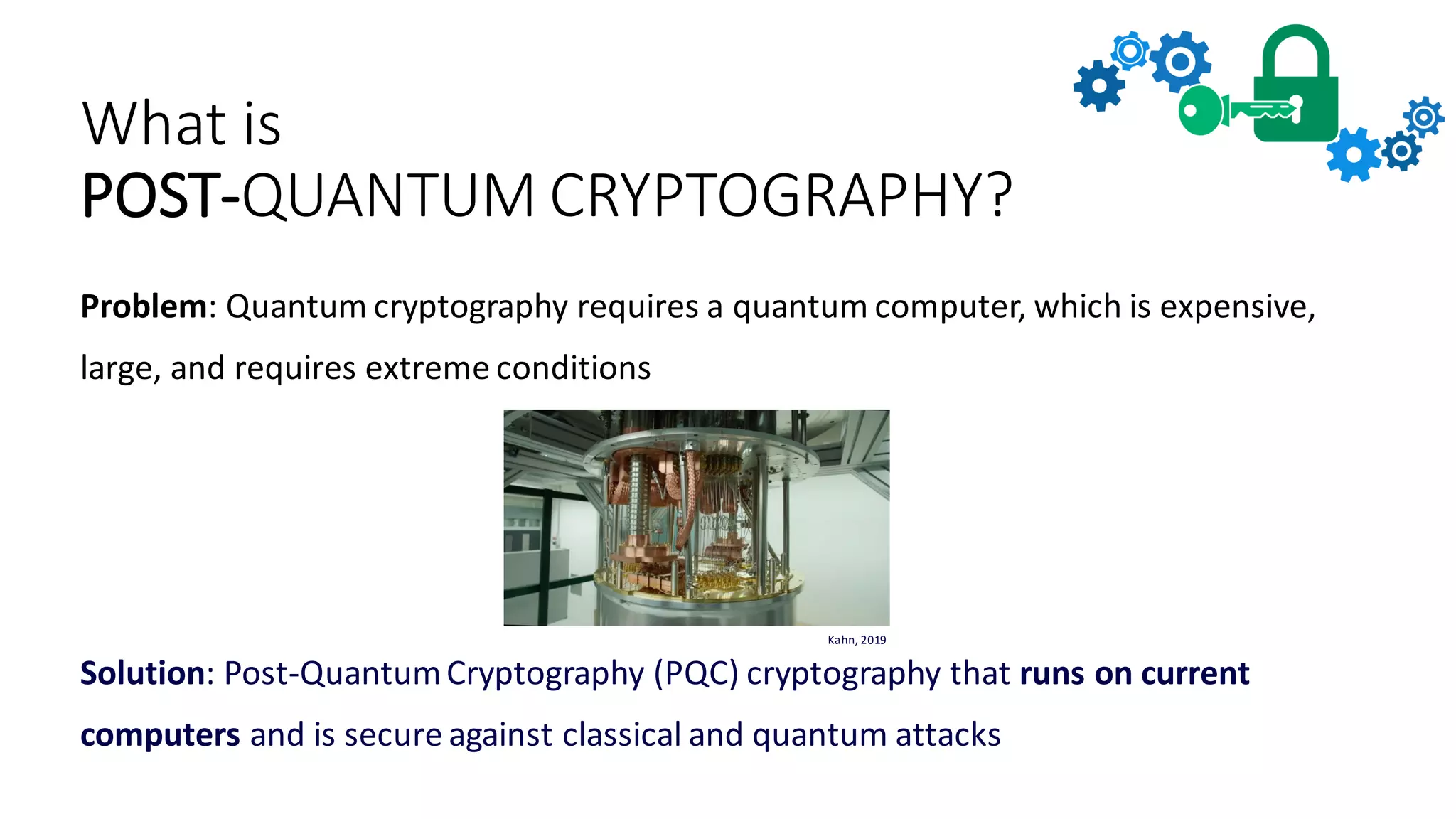 What is
POST-QUANTUM CRYPTOGRAPHY?

Problem: Quantum cryptography requires a quantum computer, which is expensive, large, and requires extreme conditions

Kahn, 2019

Solution: Post-Quantum Cryptography (PQC) cryptography that runs on current computers and is secure against classical and quantum attacks